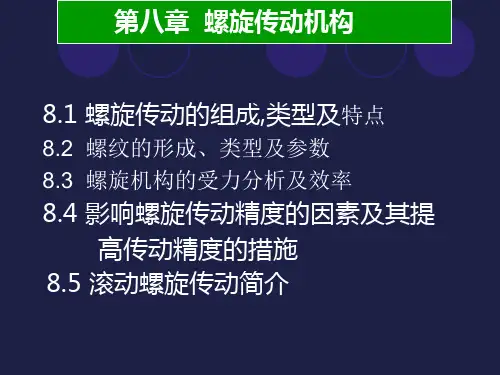 第八章 螺旋传动机构

8.1 螺旋传动的组成,类型及特点

8.2 螺纹的形成、类型及参数

8.3 螺旋机构的受力分析及效率

8.4 影响螺旋传动精度的因素及其提高传动精度的措施

8.5 滚动螺旋传动简介